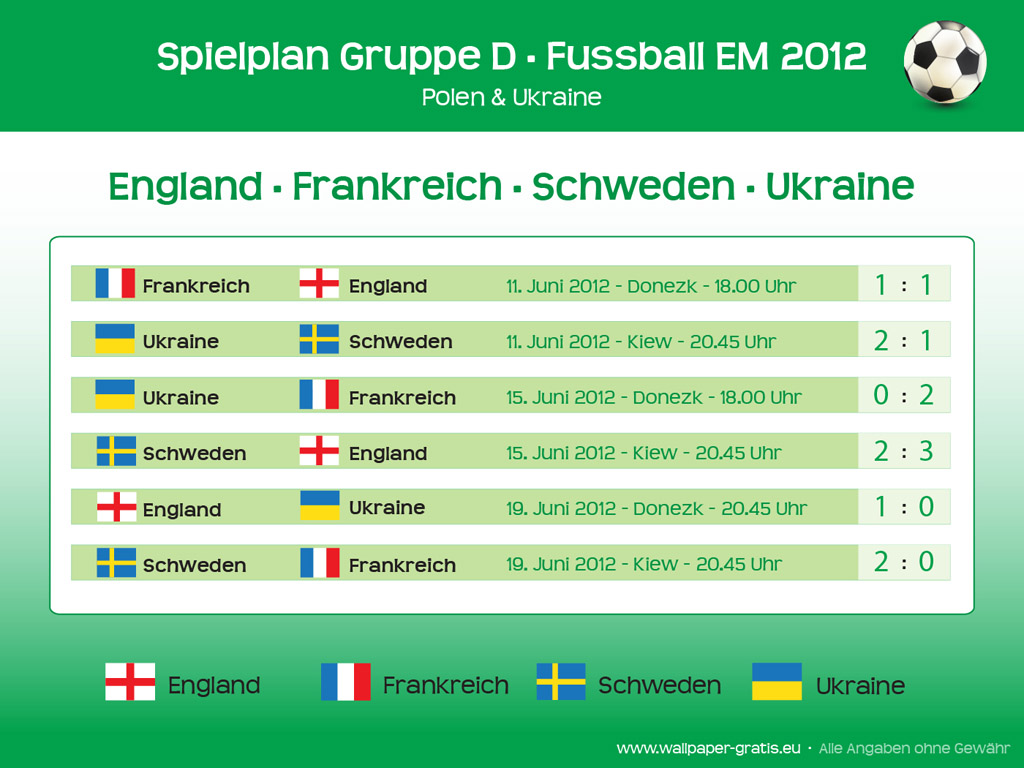 Spielplan Gruppe D · Fussball EM 2012
Polen & Ukraine

England · Frankreich · Schweden · Ukraine

| | | | |
|---|---|---|---|
| Frankreich | England | 11. Juni 2012 - Donezk - 18.00 Uhr | 1 : 1 |
| Ukraine | Schweden | 11. Juni 2012 - Kiew - 20.45 Uhr | 2 : 1 |
| Ukraine | Frankreich | 15. Juni 2012 - Donezk - 18.00 Uhr | 0 : 2 |
| Schweden | England | 15. Juni 2012 - Kiew - 20.45 Uhr | 2 : 3 |
| England | Ukraine | 19. Juni 2012 - Donezk - 20.45 Uhr | 1 : 0 |
| Schweden | Frankreich | 19. Juni 2012 - Kiew - 20.45 Uhr | 2 : 0 |

England Frankreich Schweden Ukraine

www.wallpaper-gratis.eu · Alle Angaben ohne Gewähr